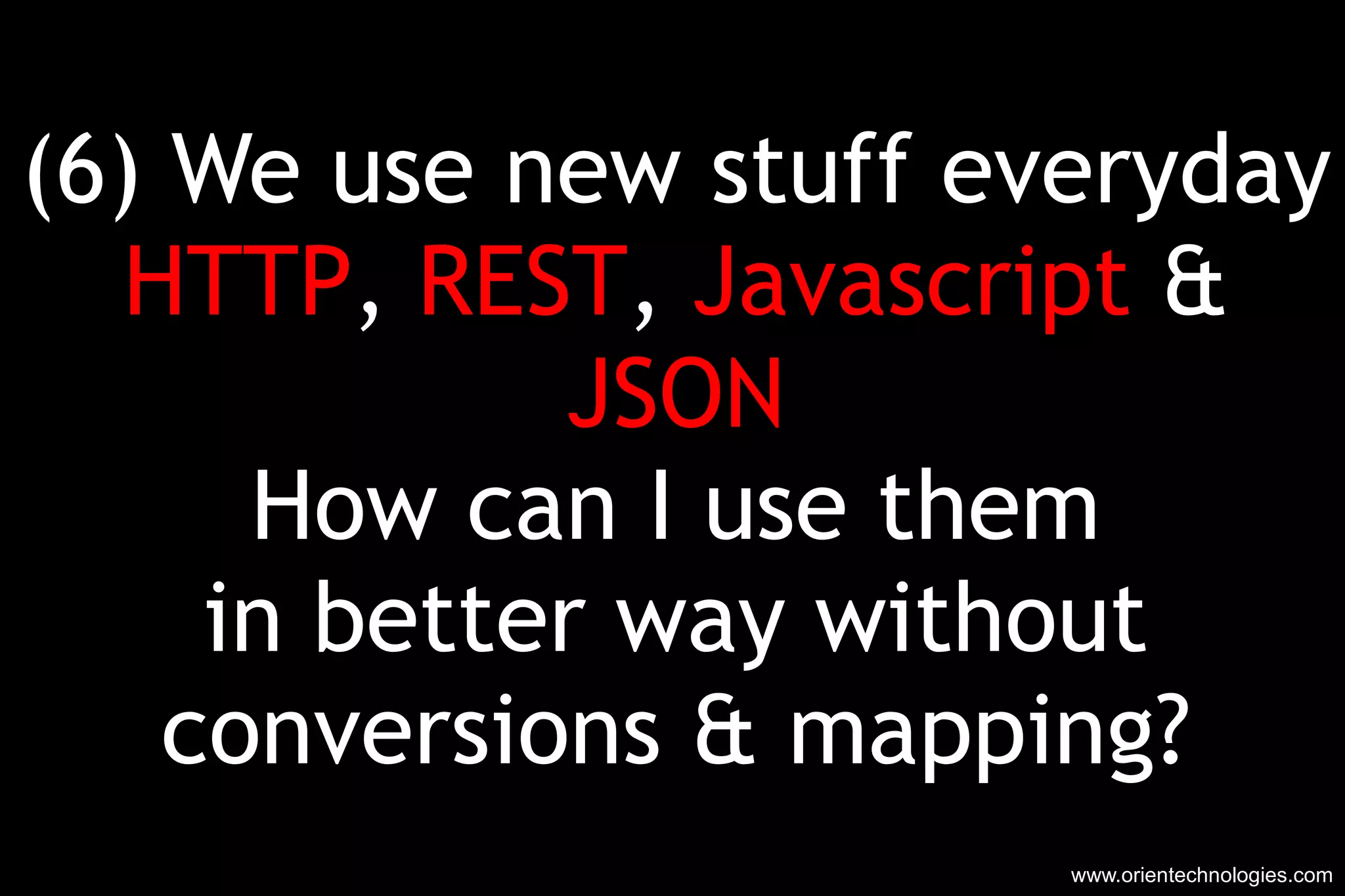 (6) We use new stuff everyday
HTTP, REST, Javascript &
JSON
How can I use them
in better way without
conversions & mapping?

www.orientechnologies.com